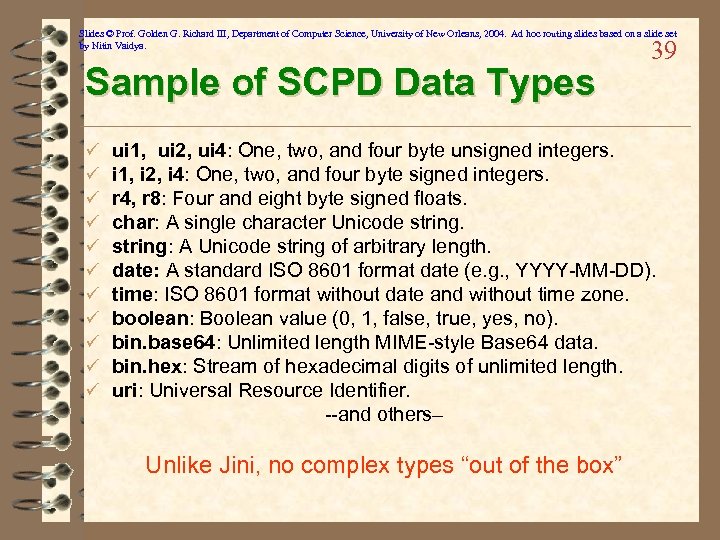 Slides © Prof. Golden G. Richard III, Department of Computer Science, University of New Orleans, 2004. Ad hoc routing slides based on a slide set by Nitin Vaidya.

39

Sample of SCPD Data Types

✓ ui1, ui2, ui4: One, two, and four byte unsigned integers.
✓ i1, i2, i4: One, two, and four byte signed integers.
✓ r4, r8: Four and eight byte signed floats.
✓ char: A single character Unicode string.
✓ string: A Unicode string of arbitrary length.
✓ date: A standard ISO 8601 format date (e.g., YYYY-MM-DD).
✓ time: ISO 8601 format without date and without time zone.
✓ boolean: Boolean value (0, 1, false, true, yes, no).
✓ bin.base64: Unlimited length MIME-style Base64 data.
✓ bin.hex: Stream of hexadecimal digits of unlimited length.
✓ uri: Universal Resource Identifier.

--and others–

Unlike Jini, no complex types “out of the box”